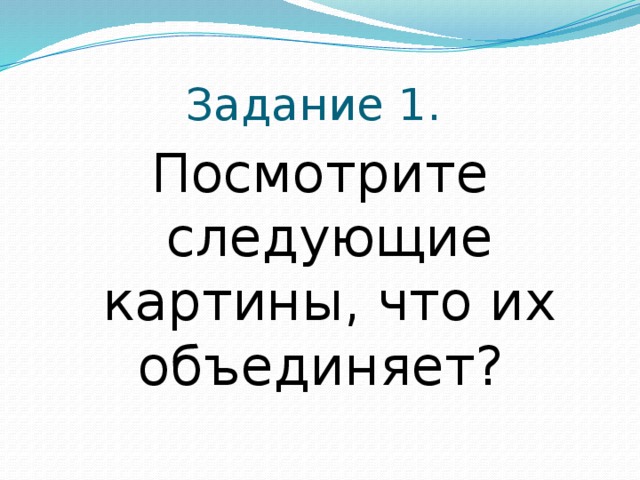 Задание 1.

Посмотрите следующие картины, что их объединяет?